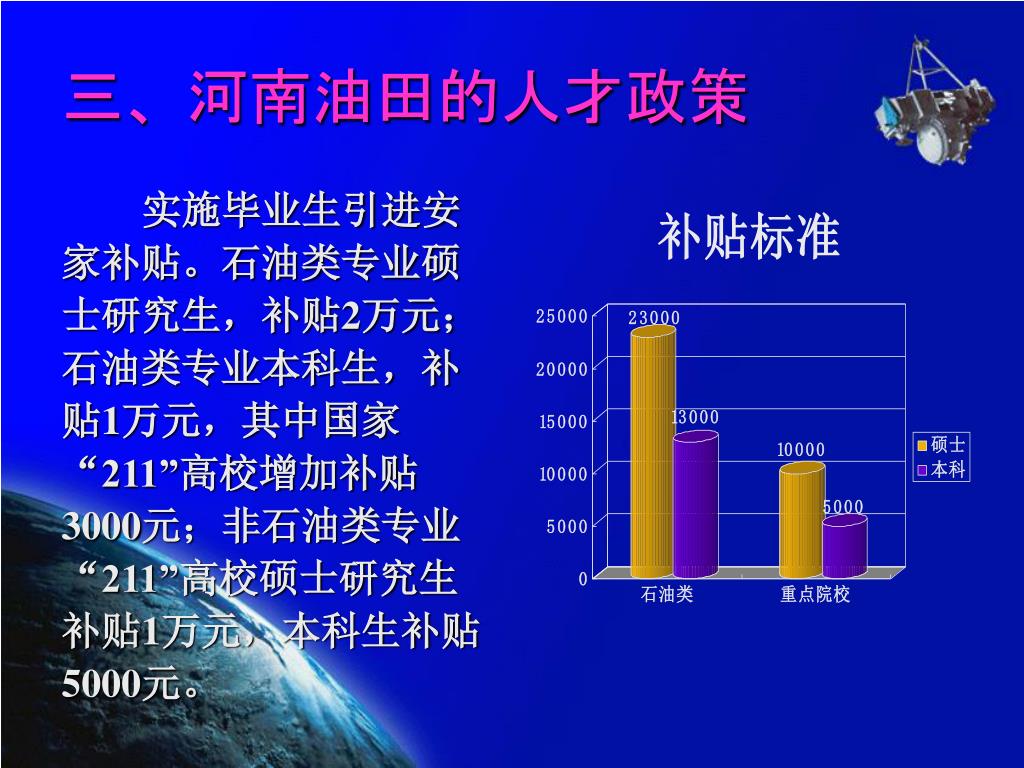 三、河南油田的人才政策

实施毕业生引进安家补贴。石油类专业硕士研究生，补贴2万元；石油类专业本科生，补贴1万元，其中国家“211”高校增加补贴3000元；非石油类专业“211”高校硕士研究生补贴1万元，本科生补贴5000元。

补贴标准

25000
20000
15000
10000
5000
0

23000
13000
10000
5000

石油类
重点院校

硕士
本科